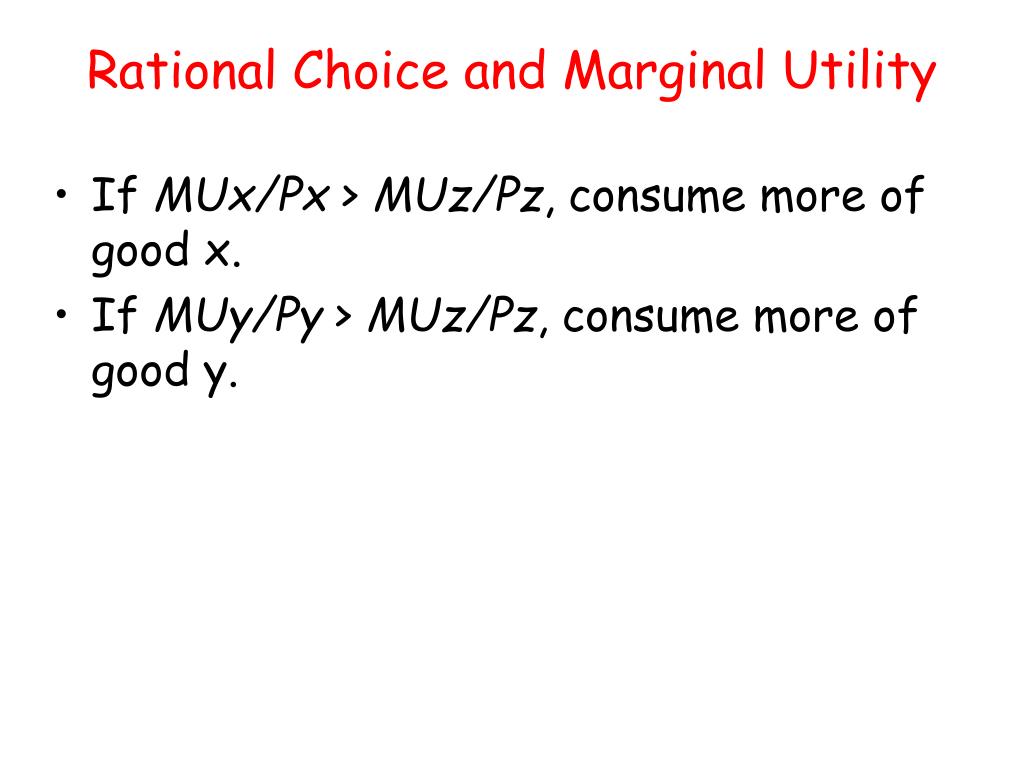 Rational Choice and Marginal Utility

• If $MUx/Px > MUz/Pz$, consume more of good x.
• If $MUy/Py > MUz/Pz$, consume more of good y.